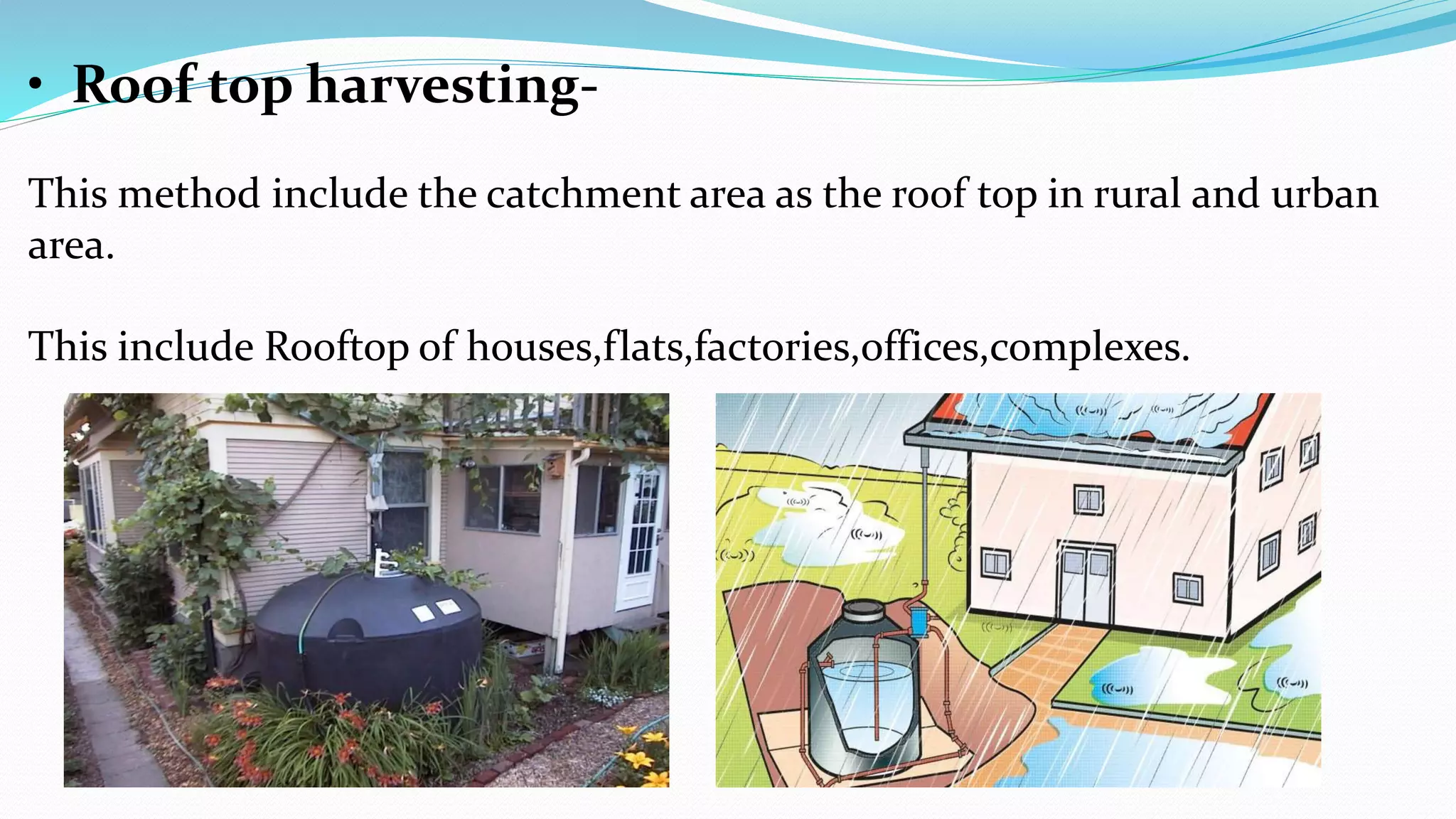 • Roof top harvesting-

This method include the catchment area as the roof top in rural and urban area.

This include Rooftop of houses,flats,factories,offices,complexes.